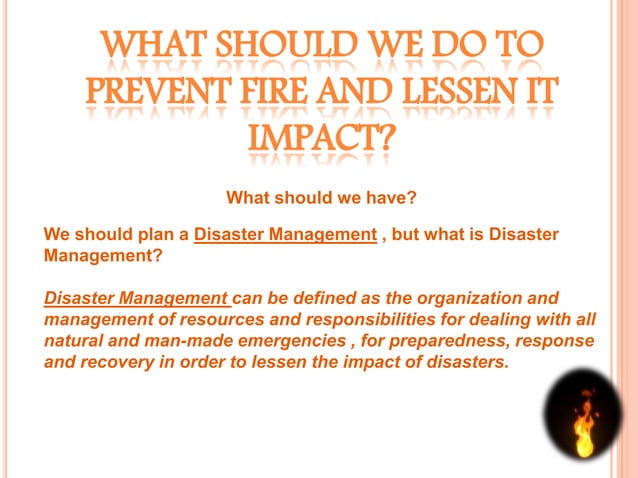 WHAT SHOULD WE DO TO PREVENT FIRE AND LESSEN IT IMPACT?

What should we have?

We should plan a Disaster Management , but what is Disaster Management?

Disaster Management can be defined as the organization and management of resources and responsibilities for dealing with all natural and man-made emergencies , for preparedness, response and recovery in order to lessen the impact of disasters.